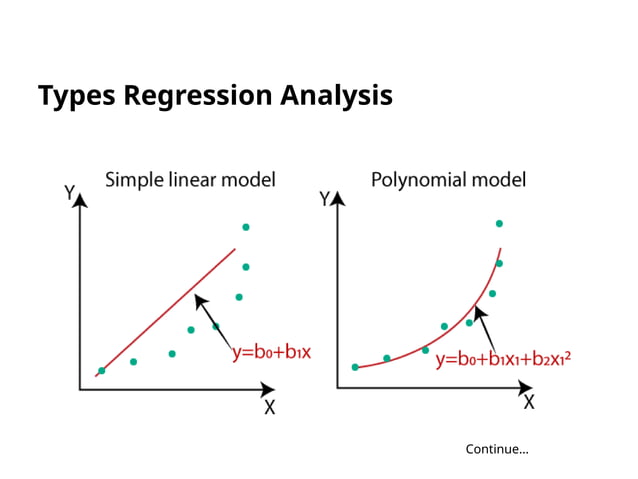 Types Regression Analysis

Simple linear model

Y

$y=b_0+b_1x$

X

Polynomial model

Y

$y=b_0+b_1x_1+b_2x_1^2$

X

Continue...